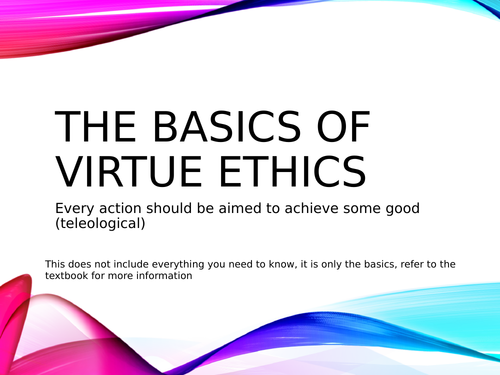 THE BASICS OF VIRTUE ETHICS

Every action should be aimed to achieve some good (teleological)

This does not include everything you need to know, it is only the basics, refer to the textbook for more information